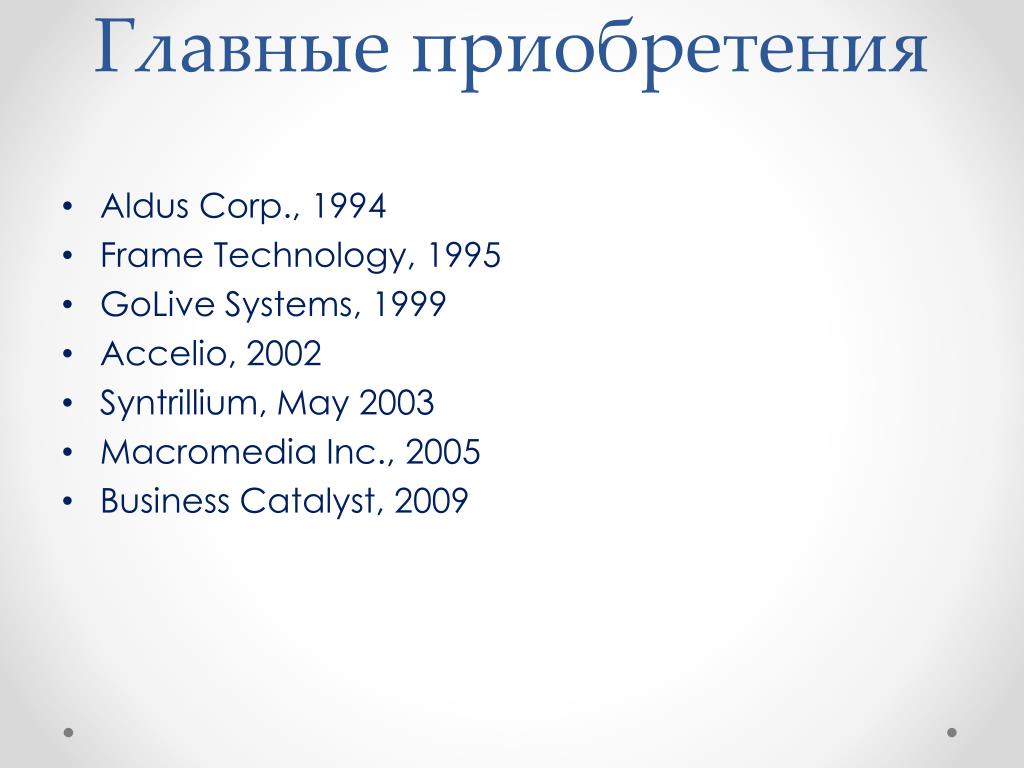 Главные приобретения

• Aldus Corp., 1994
• Frame Technology, 1995
• GoLive Systems, 1999
• Accelio, 2002
• Syntrillium, May 2003
• Macromedia Inc., 2005
• Business Catalyst, 2009